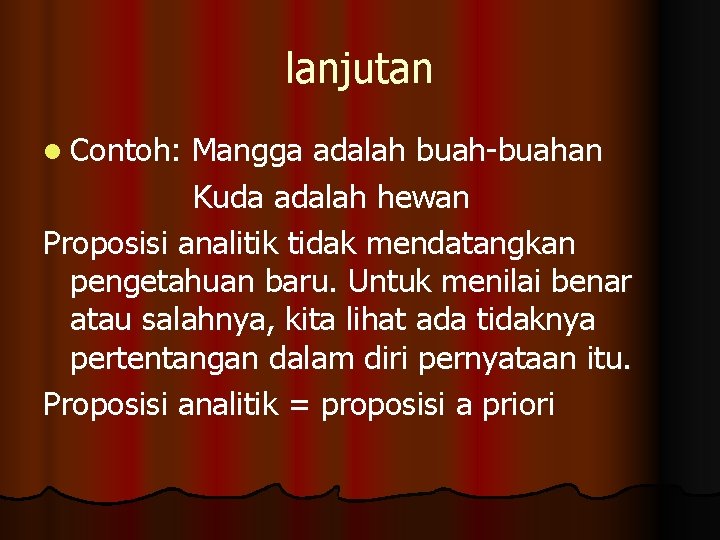 lanjutan

Contoh: Mangga adalah buah-buahan
Kuda adalah hewan

Proposisi analitik tidak mendatangkan pengetahuan baru. Untuk menilai benar atau salahnya, kita lihat ada tidaknya pertentangan dalam diri pernyataan itu.

Proposisi analitik = proposisi a priori